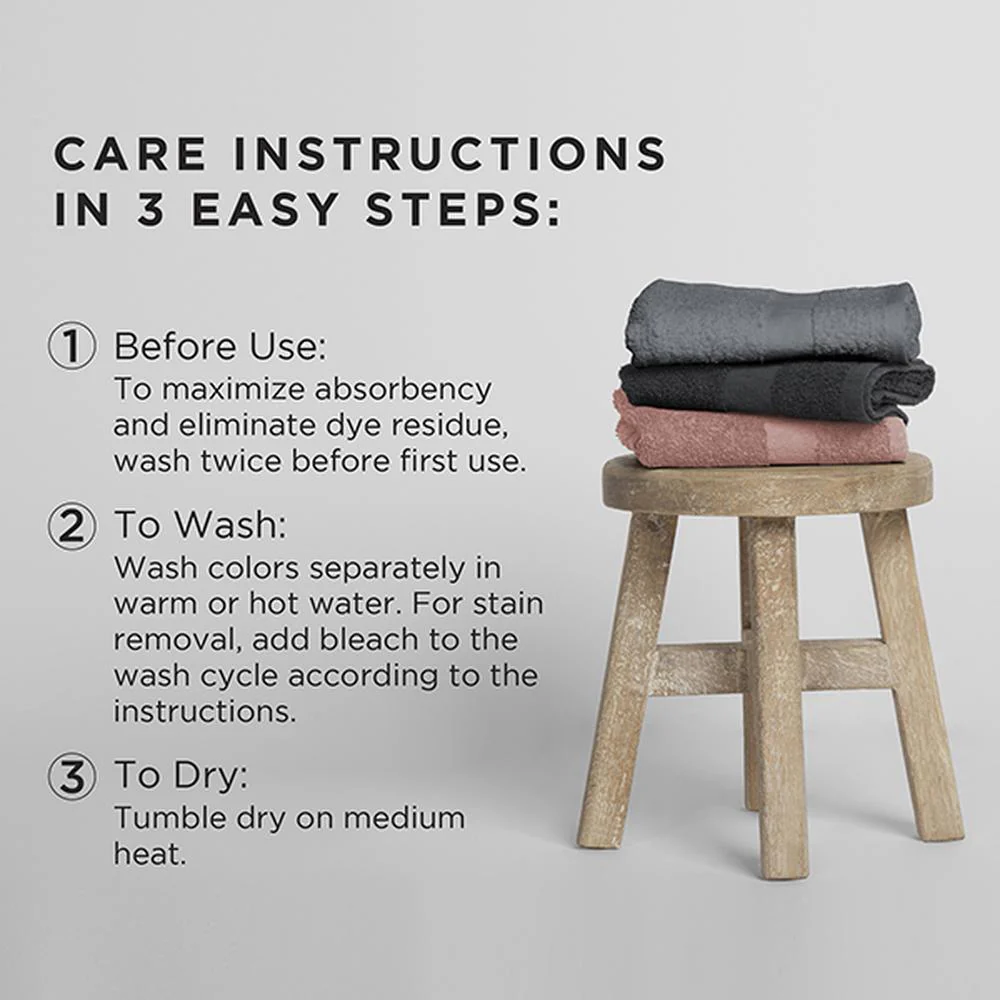 CARE INSTRUCTIONS
IN 3 EASY STEPS:

① Before Use:
To maximize absorbency and eliminate dye residue, wash twice before first use.

② To Wash:
Wash colors separately in warm or hot water. For stain removal, add bleach to the wash cycle according to the instructions.

③ To Dry:
Tumble dry on medium heat.